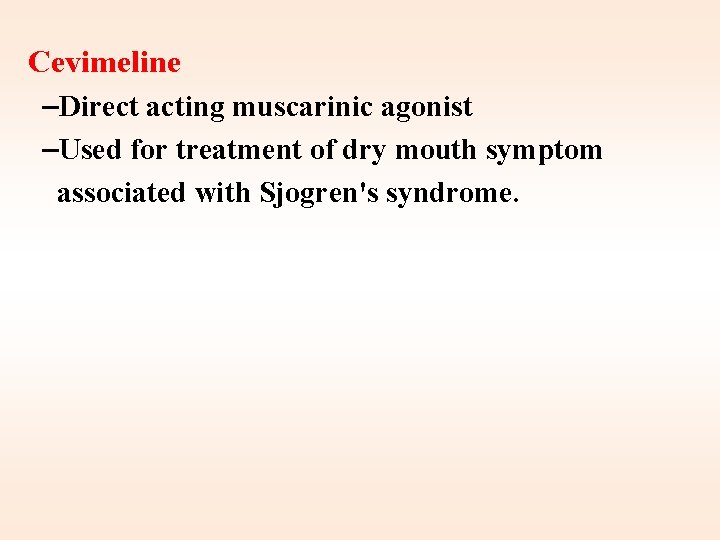 Cevimeline

–Direct acting muscarinic agonist

–Used for treatment of dry mouth symptom associated with Sjogren's syndrome.